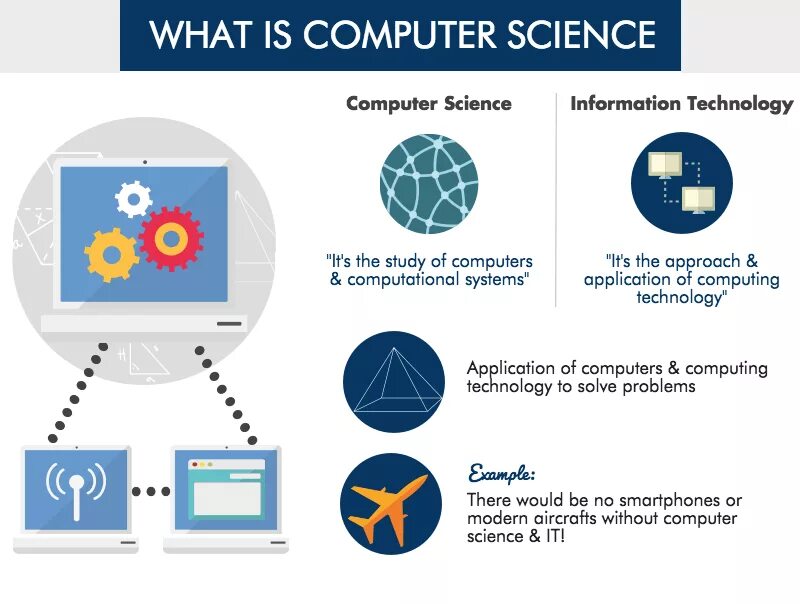 WHAT IS COMPUTER SCIENCE

Computer Science

"It's the study of computers & computational systems"

Information Technology

"It's the approach & application of computing technology"

Application of computers & computing technology to solve problems

Example:
There would be no smartphones or modern aircrafts without computer science & IT!